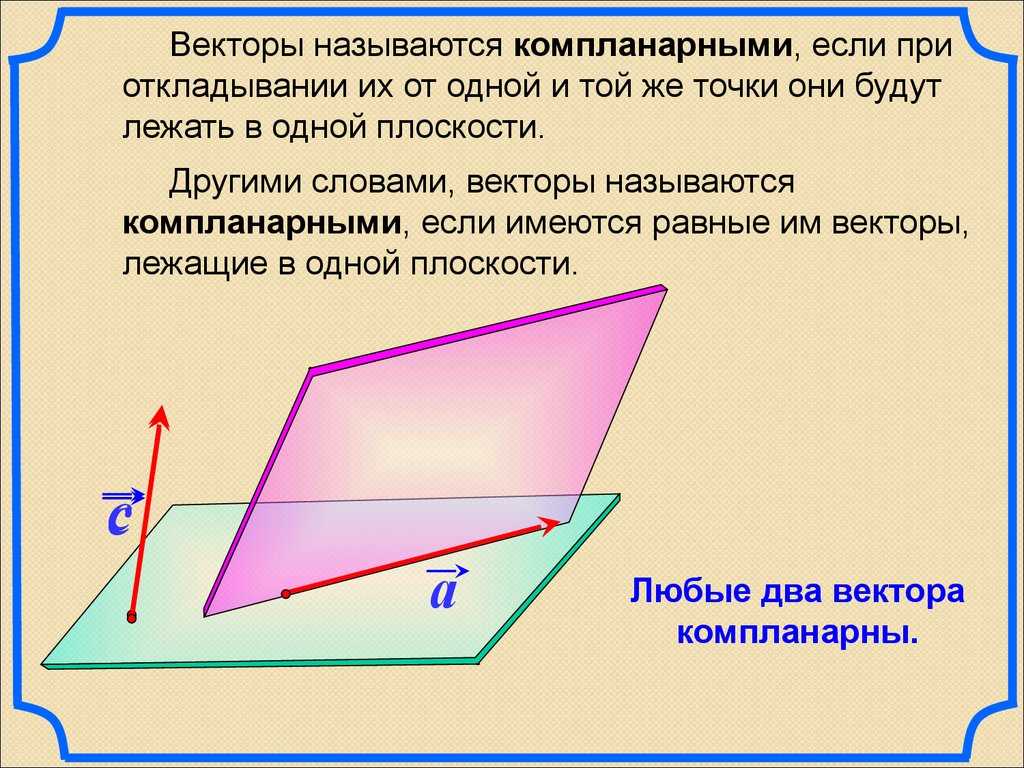 Векторы называются **компланарными**, если при откладывании их от одной и той же точки они будут лежать в одной плоскости.

Другими словами, векторы называются **компланарными**, если имеются равные им векторы, лежащие в одной плоскости.

$\vec{c}$

$\vec{a}$

Любые два вектора компланарны.